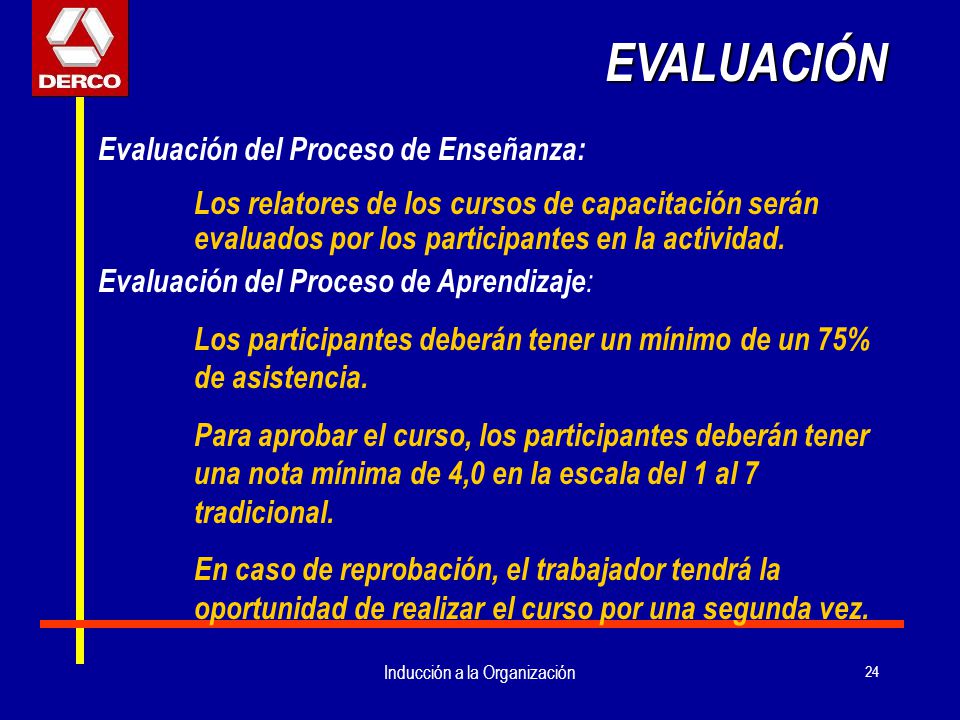 DERCO

EVALUACIÓN

Evaluación del Proceso de Enseñanza:

Los relatores de los cursos de capacitación serán evaluados por los participantes en la actividad.

Evaluación del Proceso de Aprendizaje:

Los participantes deberán tener un mínimo de un 75% de asistencia.

Para aprobar el curso, los participantes deberán tener una nota mínima de 4,0 en la escala del 1 al 7 tradicional.

En caso de reprobación, el trabajador tendrá la oportunidad de realizar el curso por una segunda vez.

Inducción a la Organización

24